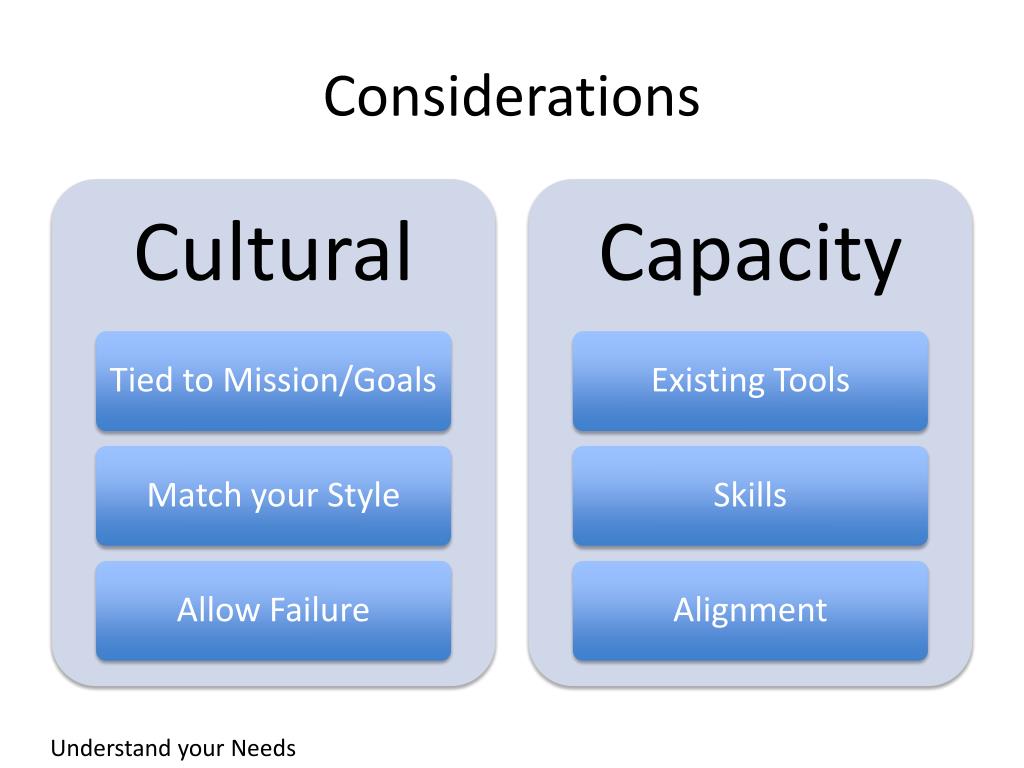 Considerations

Cultural

Tied to Mission/Goals

Match your Style

Allow Failure

Capacity

Existing Tools

Skills

Alignment

Understand your Needs